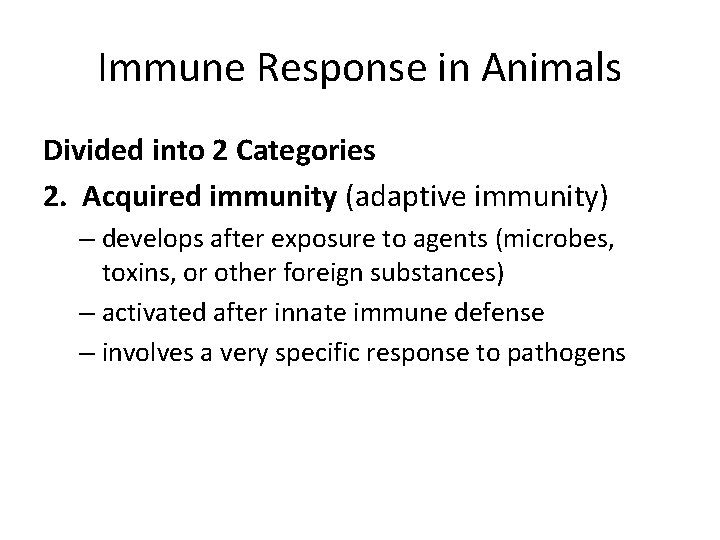 Immune Response in Animals

Divided into 2 Categories

2. Acquired immunity (adaptive immunity)

– develops after exposure to agents (microbes, toxins, or other foreign substances)

– activated after innate immune defense

– involves a very specific response to pathogens